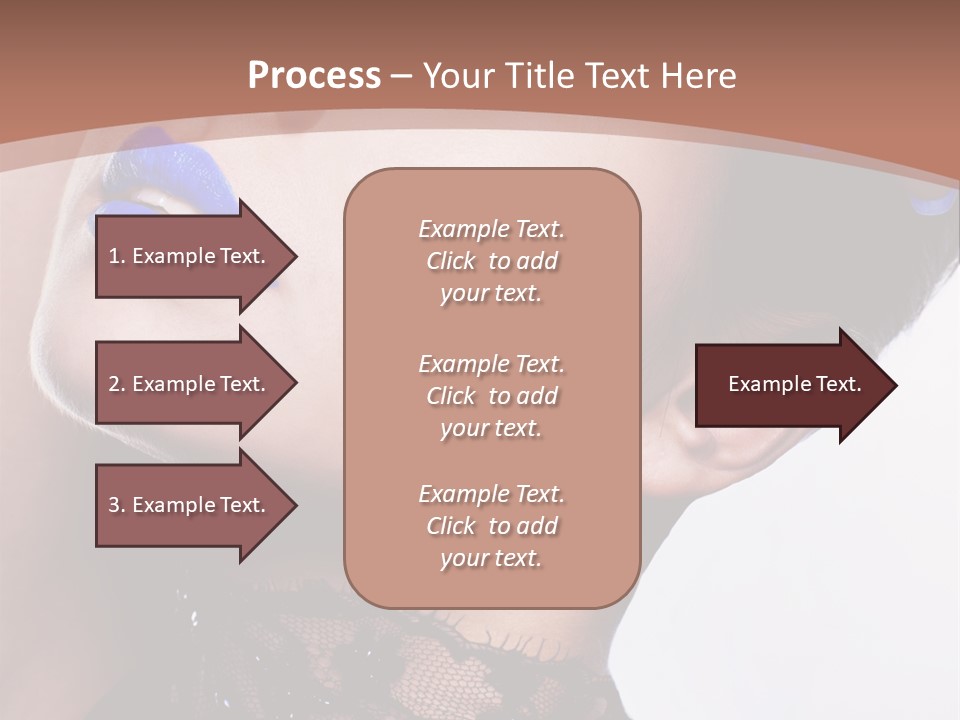 Process – Your Title Text Here

1. Example Text.

2. Example Text.

3. Example Text.

Example Text. Click to add your text.

Example Text. Click to add your text.

Example Text. Click to add your text.

Example Text.